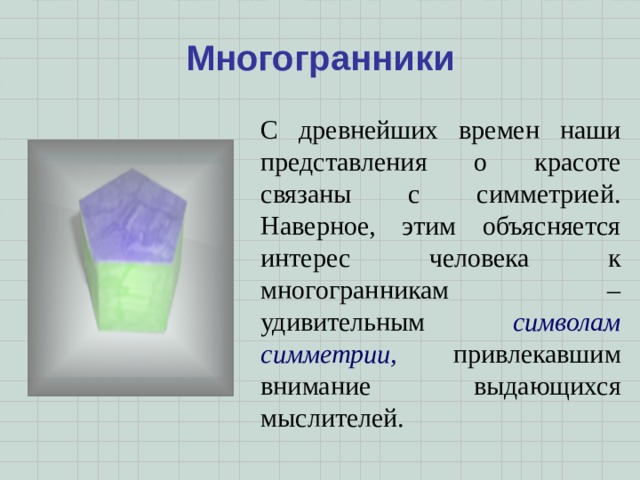 Многогранники

С древнейших времен наши представления о красоте связаны с симметрией. Наверное, этим объясняется интерес человека к многогранникам – удивительным символам симметрии, привлекавшим внимание выдающихся мыслителей.